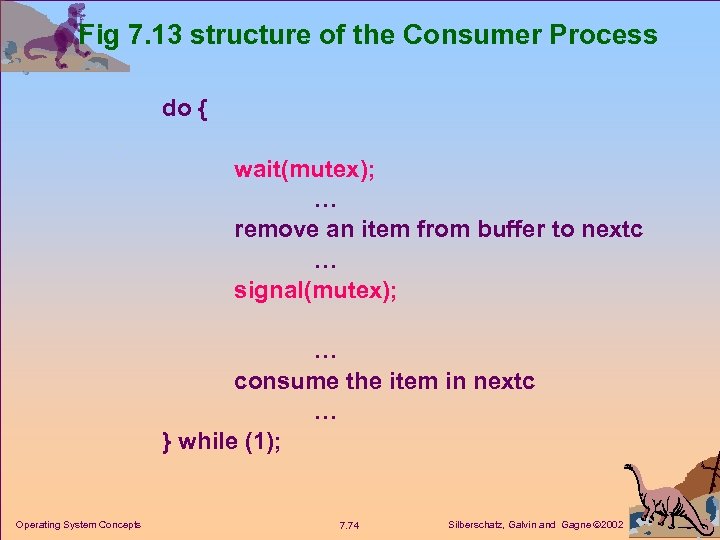 Fig 7.13 structure of the Consumer Process

do {

wait(mutex);
…
remove an item from buffer to nextc
…
signal(mutex);

…
consume the item in nextc
…
} while (1);

Operating System Concepts

7.74

Silberschatz, Galvin and Gagne ©2002